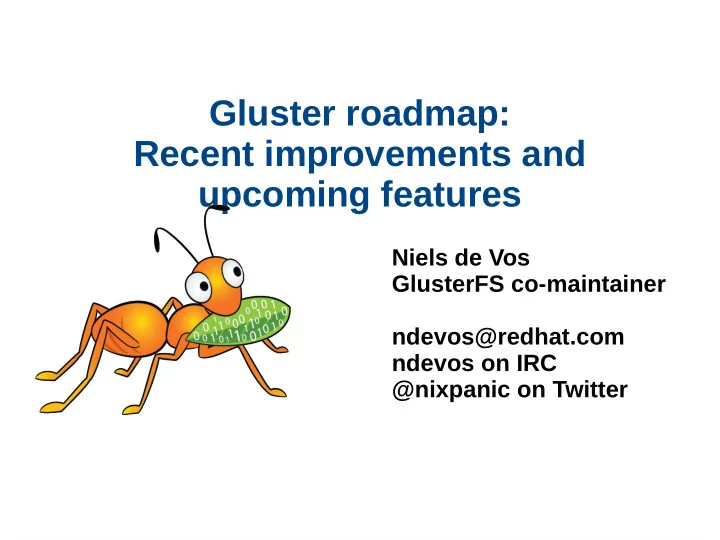 Gluster roadmap:
Recent improvements and upcoming features

Niels de Vos
GlusterFS co-maintainer

ndevos@redhat.com
ndevos on IRC
@nixpanic on Twitter